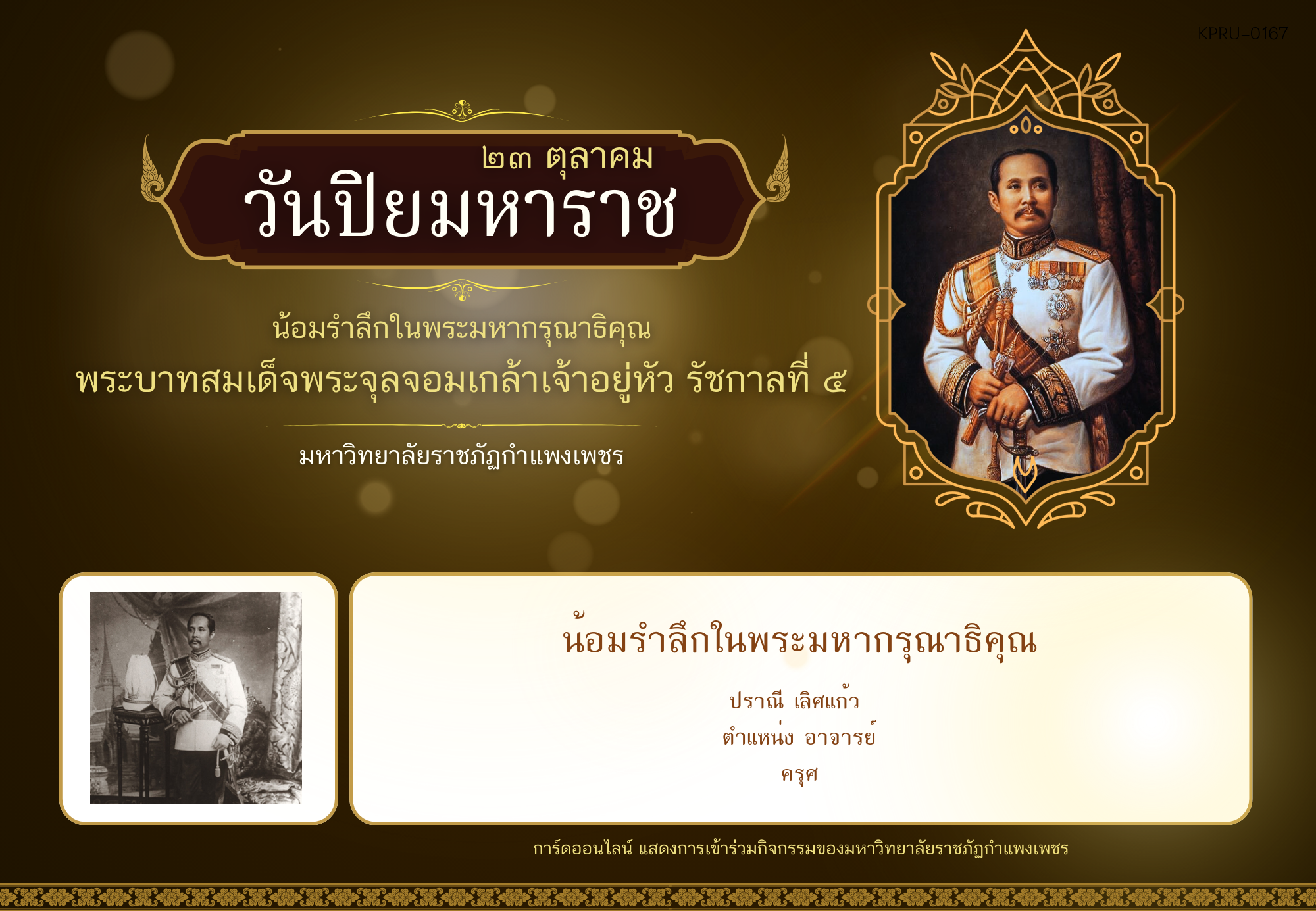 KPRU-0167

๒๓ ตุลาคม
วันปิยมหาราช

น้อมรำลึกในพระมหากรุณาธิคุณ
พระบาทสมเด็จพระจุลจอมเกล้าเจ้าอยู่หัว รัชกาลที่ ๕

มหาวิทยาลัยราชภัฏกำแพงเพชร

น้อมรำลึกในพระมหากรุณาธิคุณ

ปราณี เลิศแก้ว
ตำแหน่ง อาจารย์
ครุศ

การ์ดออนไลน์ แสดงการเข้าร่วมกิจกรรมของมหาวิทยาลัยราชภัฏกำแพงเพชร